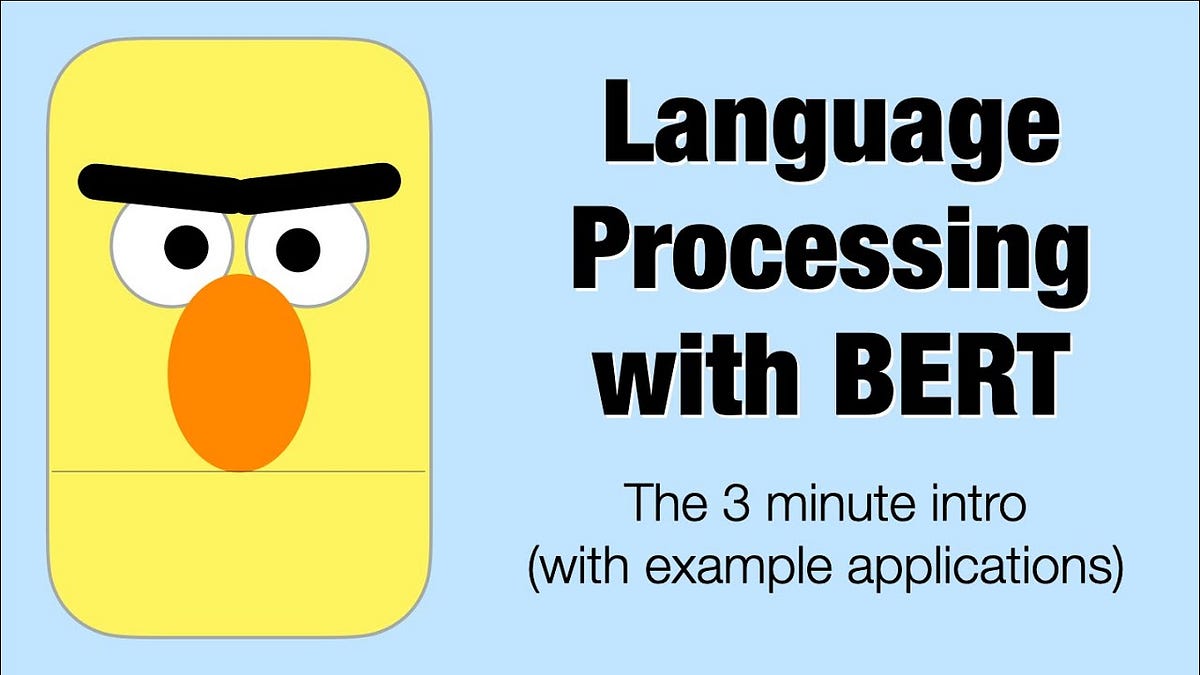 Language Processing with BERT

The 3 minute intro (with example applications)